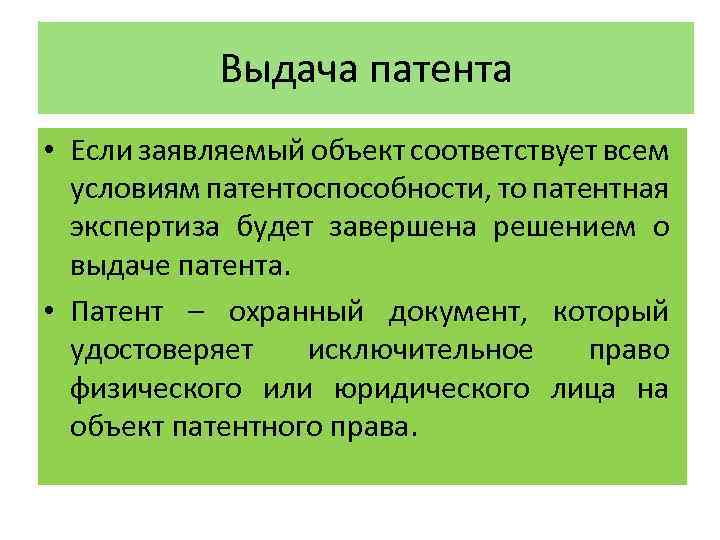 Выдача патента

• Если заявляемый объект соответствует всем условиям патентоспособности, то патентная экспертиза будет завершена решением о выдаче патента.

• Патент – охранный документ, который удостоверяет исключительное право физического или юридического лица на объект патентного права.